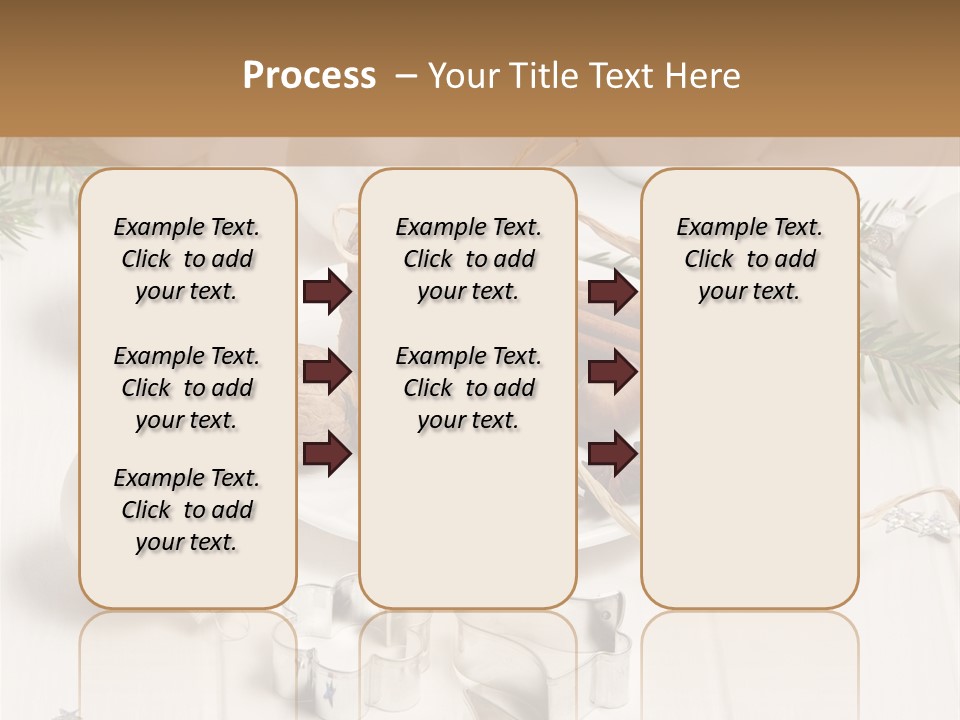 Process – Your Title Text Here

Example Text. Click to add your text.

Example Text. Click to add your text.

Example Text. Click to add your text.

Example Text. Click to add your text.

Example Text. Click to add your text.

Example Text. Click to add your text.